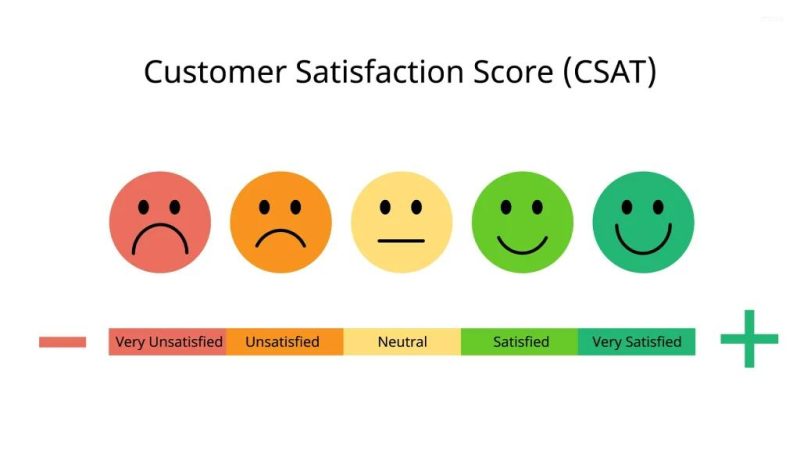 Customer Satisfaction Score (CSAT)

Very Unsatisfied
Unsatisfied
Neutral
Satisfied
Very Satisfied